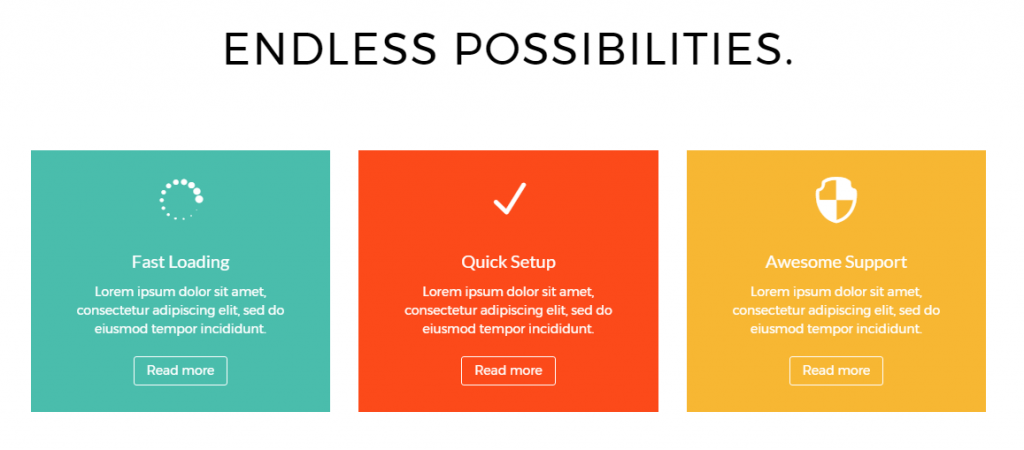 ENDLESS POSSIBILITIES.

Fast Loading

Lorem ipsum dolor sit amet, consectetur adipiscing elit, sed do eiusmod tempor incididunt.

Read more

Quick Setup

Lorem ipsum dolor sit amet, consectetur adipiscing elit, sed do eiusmod tempor incididunt.

Read more

Awesome Support

Lorem ipsum dolor sit amet, consectetur adipiscing elit, sed do eiusmod tempor incididunt.

Read more